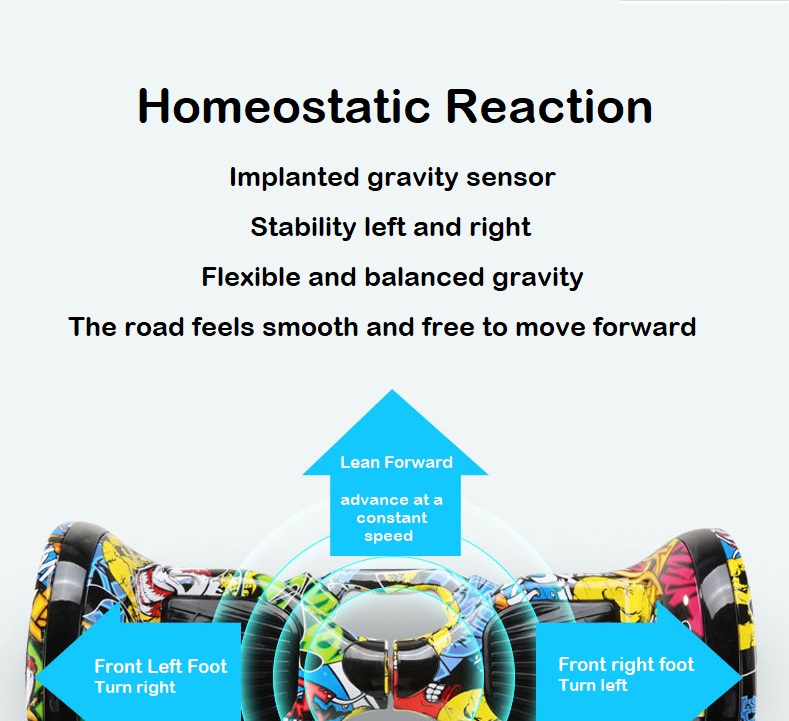 Homeostatic Reaction

Implanted gravity sensor

Stability left and right

Flexible and balanced gravity

The road feels smooth and free to move forward

Lean Forward

advance at a constant speed

Front Left Foot
Turn right

Front right foot
Turn left